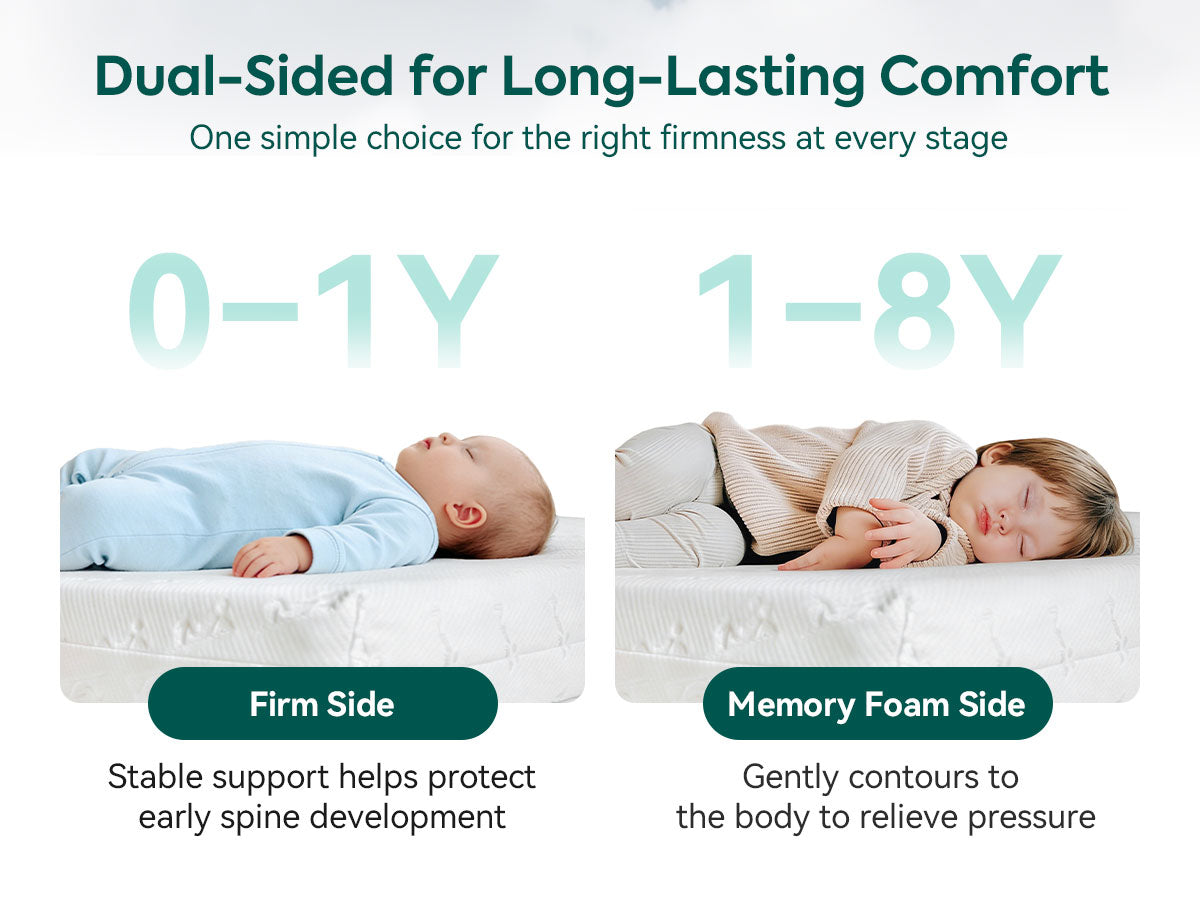 Dual-Sided for Long-Lasting Comfort

One simple choice for the right firmness at every stage

0–1Y

Firm Side

Stable support helps protect early spine development

1–8Y

Memory Foam Side

Gently contours to the body to relieve pressure